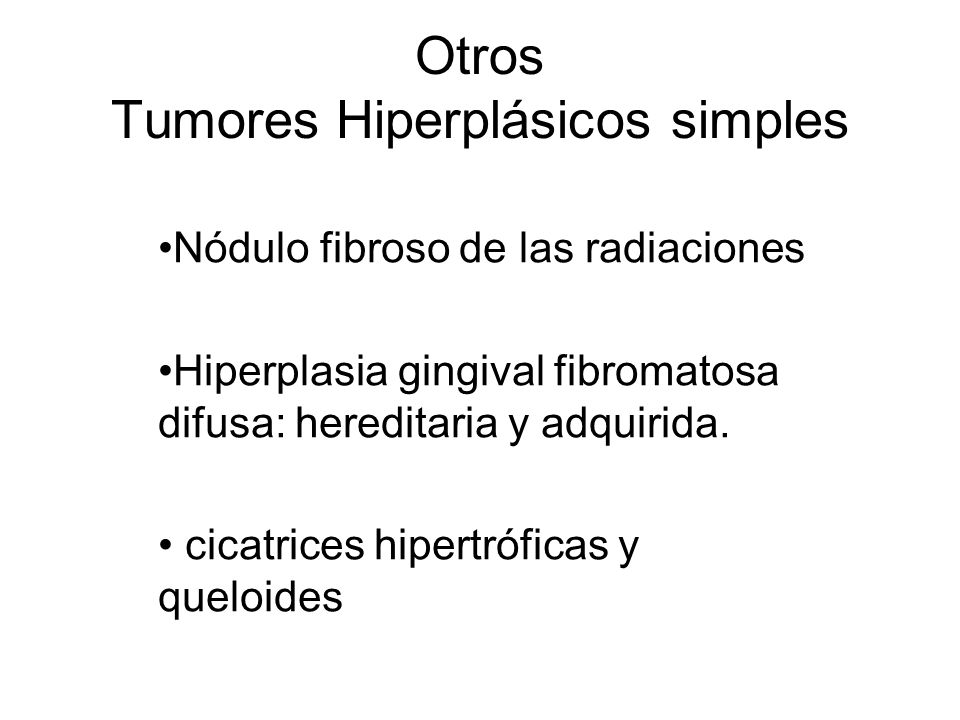 Otros
Tumores Hiperplásicos simples

•Nódulo fibroso de las radiaciones

•Hiperplasia gingival fibromatosa difusa: hereditaria y adquirida.

• cicatrices hipertróficas y queloides